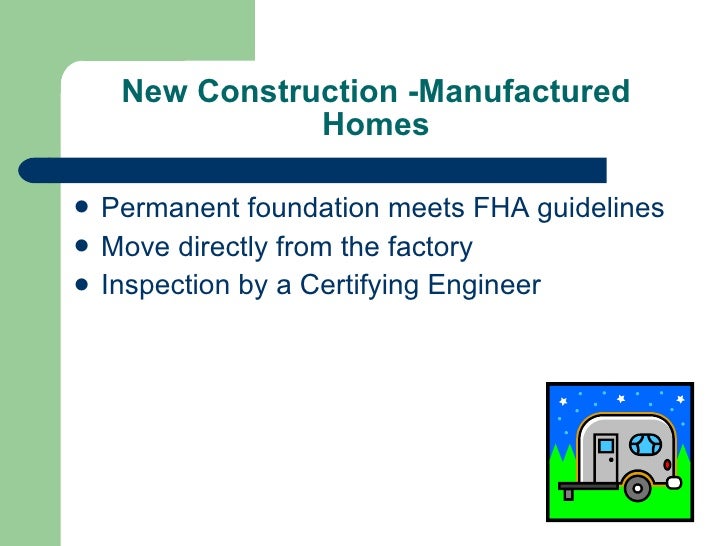 New Construction -Manufactured Homes

- Permanent foundation meets FHA guidelines
- Move directly from the factory
- Inspection by a Certifying Engineer